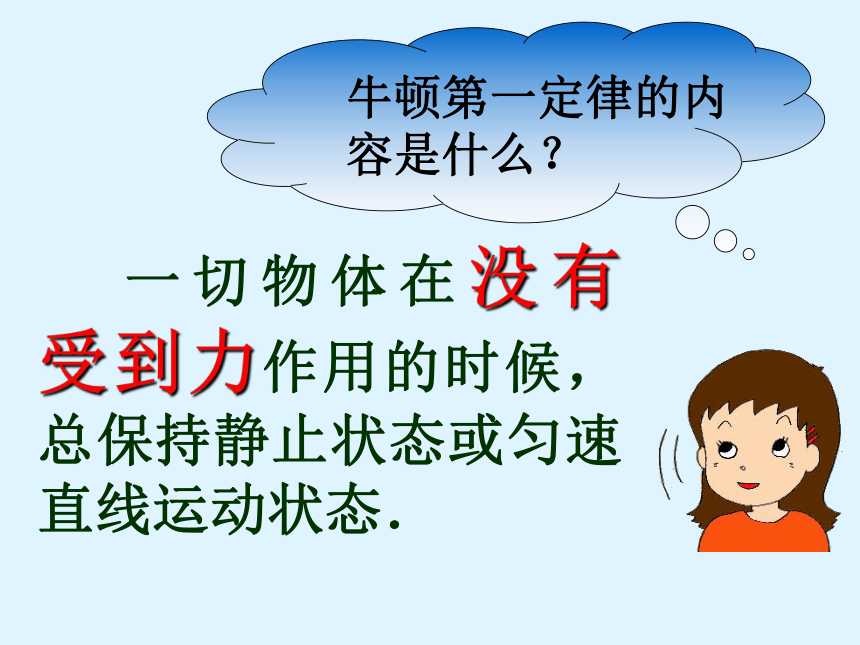 牛顿第一定律的内容是什么？

一切物体在没有受到力作用的时候，总保持静止状态或匀速直线运动状态.